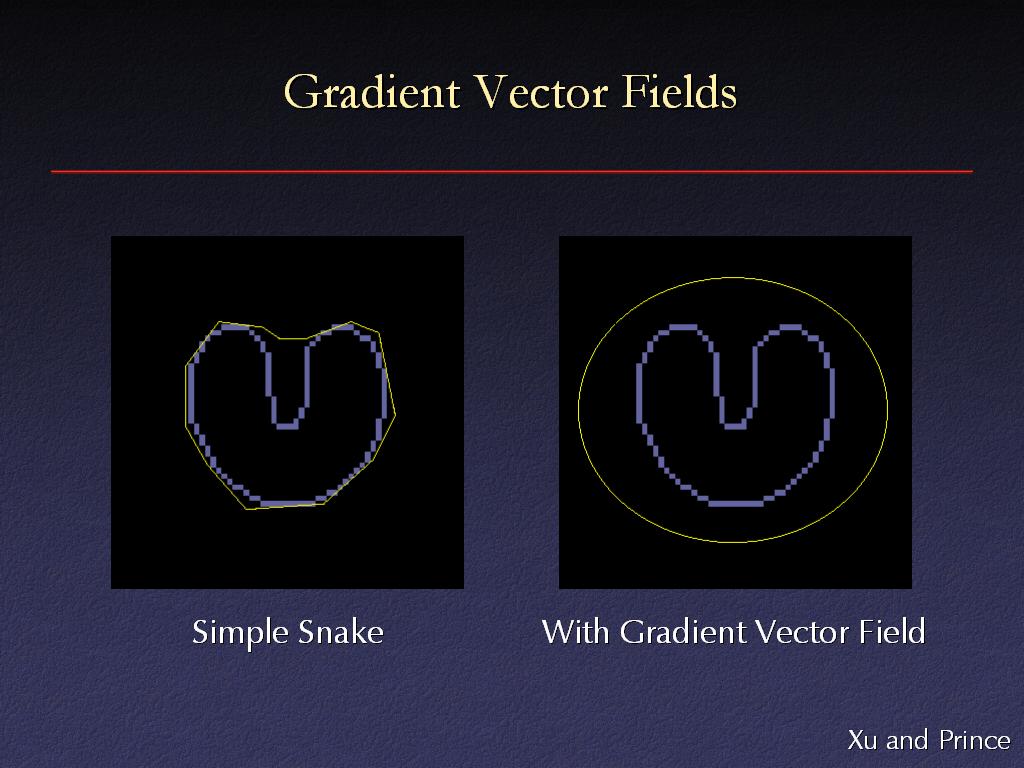 Gradient Vector Fields

Simple Snake

With Gradient Vector Field

Xu and Prince